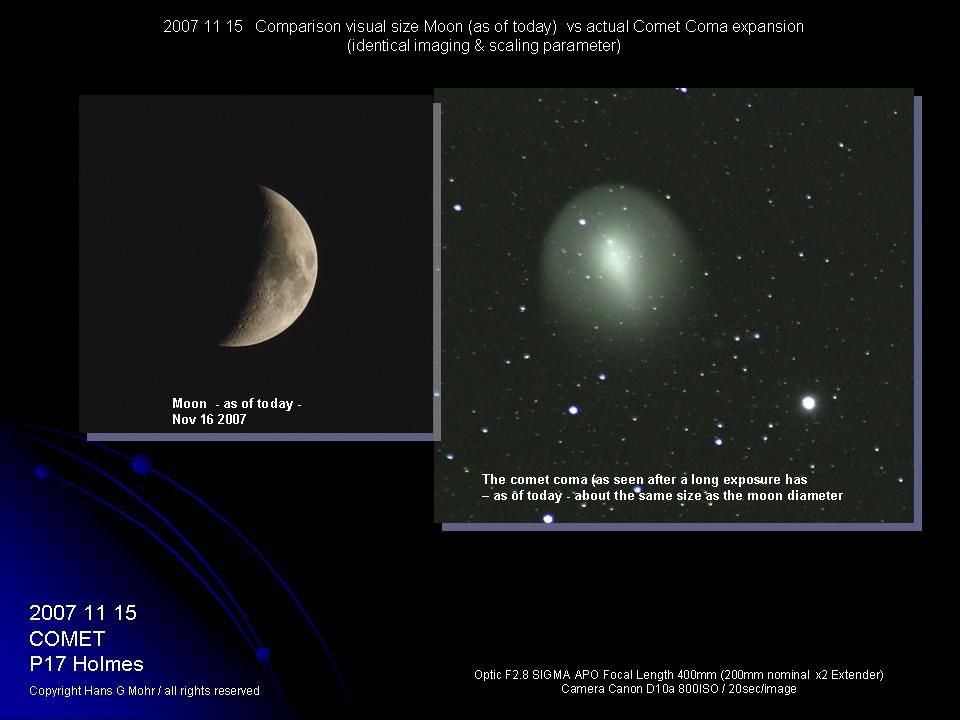 2007 11 15 Comparison visual size Moon (as of today) vs actual Comet Coma expansion
(identical imaging & scaling parameter)

Moon - as of today -
Nov 16 2007

The comet coma (as seen after a long exposure has
– as of today - about the same size as the moon diameter

2007 11 15
COMET
P17 Holmes
Copyright Hans G Mohr / all rights reserved

Optic F2.8 SIGMA APO Focal Length 400mm (200mm nominal x2 Extender)
Camera Canon D10a 800ISO / 20sec/image